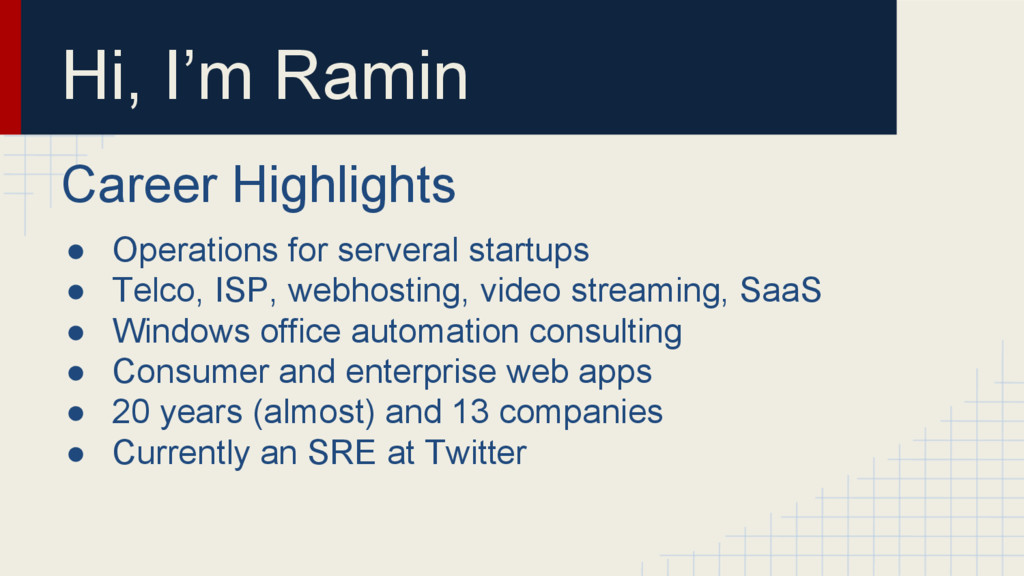 Hi, I’m Ramin

Career Highlights

● Operations for serveral startups
● Telco, ISP, webhosting, video streaming, SaaS
● Windows office automation consulting
● Consumer and enterprise web apps
● 20 years (almost) and 13 companies
● Currently an SRE at Twitter